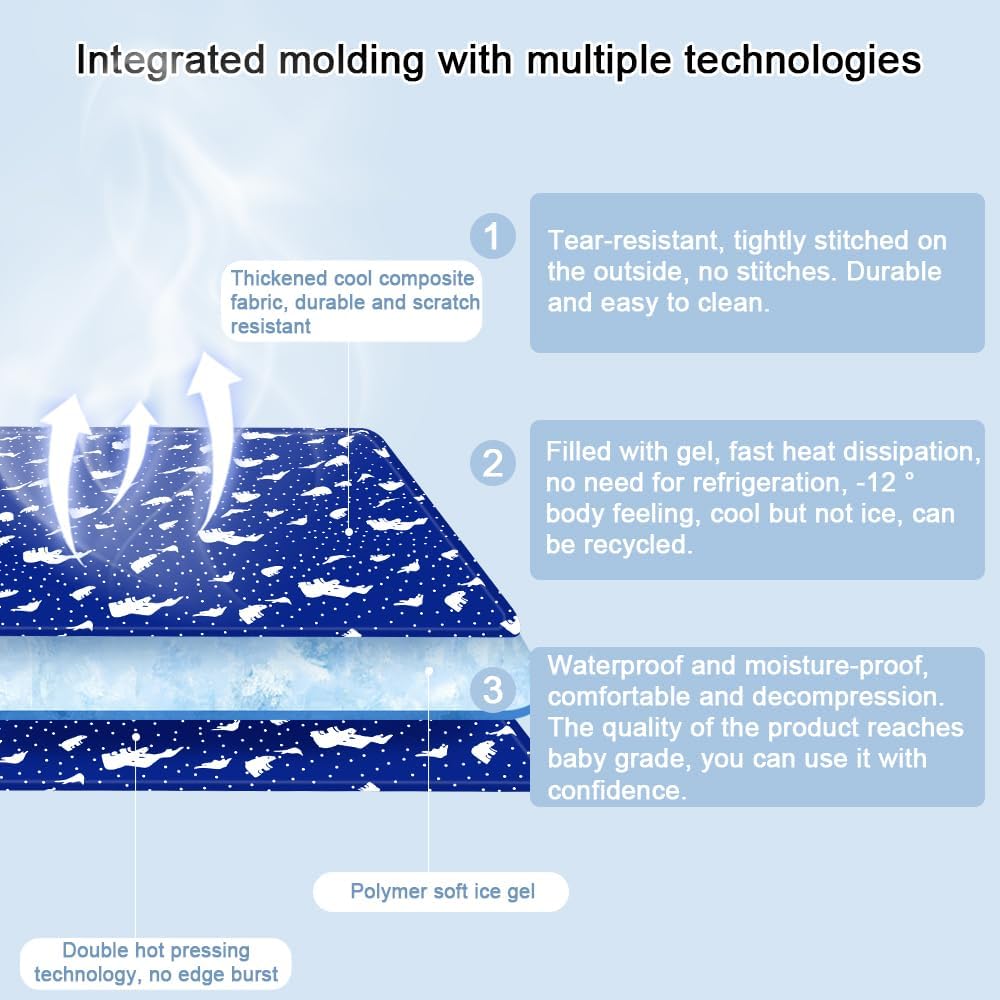 Integrated molding with multiple technologies

Thickened cool composite fabric, durable and scratch resistant

1 Tear-resistant, tightly stitched on the outside, no stitches. Durable and easy to clean.

2 Filled with gel, fast heat dissipation, no need for refrigeration, -12 ° body feeling, cool but not ice, can be recycled.

3 Waterproof and moisture-proof, comfortable and decompression. The quality of the product reaches baby grade, you can use it with confidence.

Polymer soft ice gel

Double hot pressing technology, no edge burst